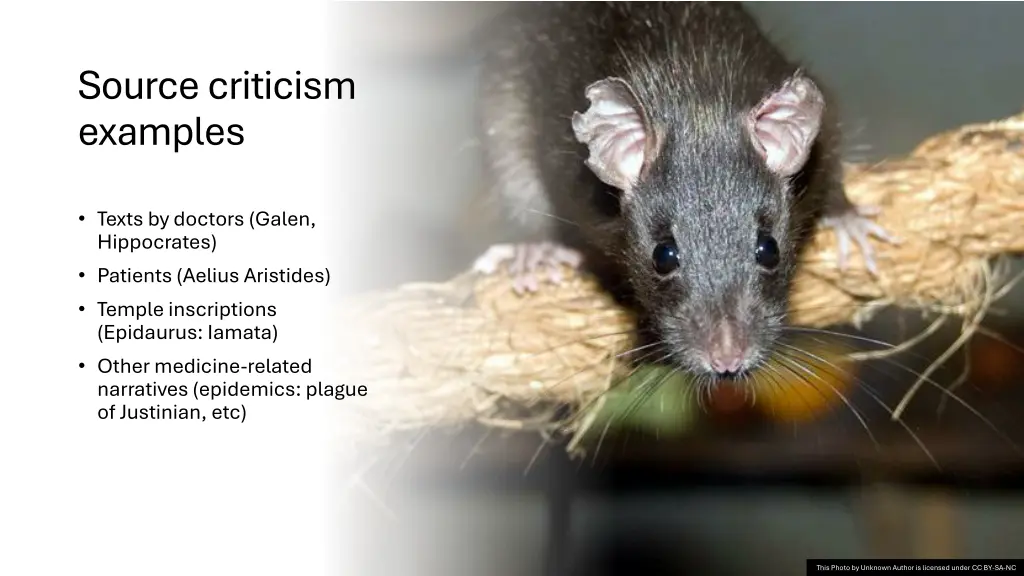 Source criticism examples

• Texts by doctors (Galen, Hippocrates)

• Patients (Aelius Aristides)

• Temple inscriptions (Epidaurus: Iamata)

• Other medicine-related narratives (epidemics: plague of Justinian, etc)

This Photo by Unknown Author is licensed under CC BY-SA-NC